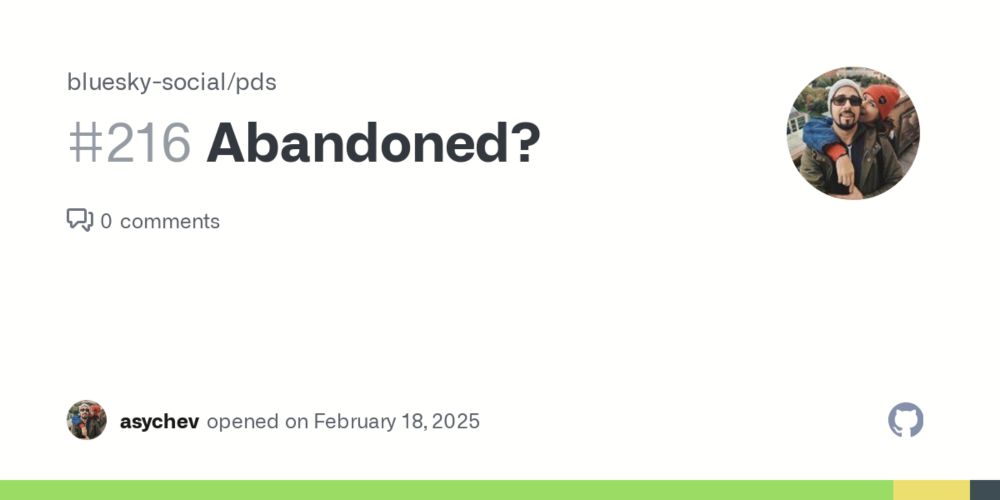 bluesky-social/pds

#216 Abandoned?

0 comments

asychev opened on February 18, 2025